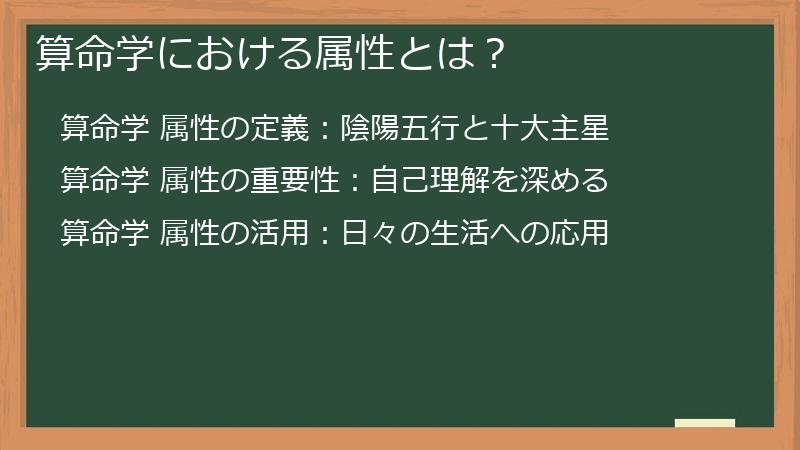 算命学における属性とは？

算命学 属性の定義：陰陽五行と十大主星

算命学 属性の重要性：自己理解を深める

算命学 属性の活用：日々の生活への応用